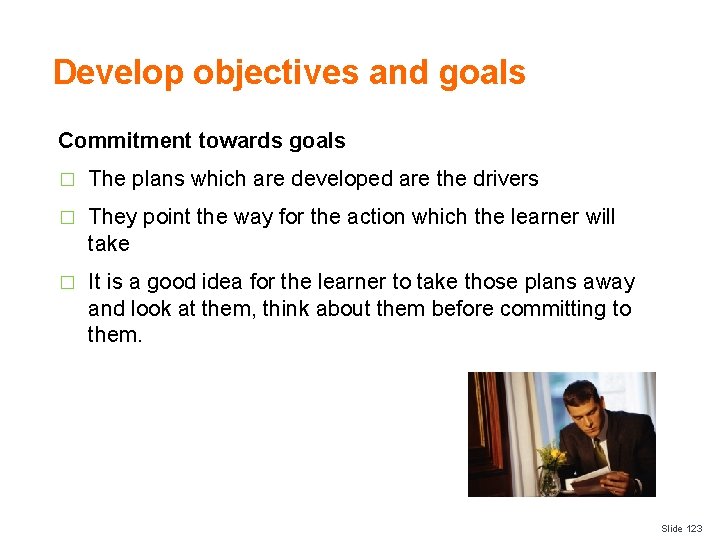 Develop objectives and goals

Commitment towards goals

□ The plans which are developed are the drivers

□ They point the way for the action which the learner will take

□ It is a good idea for the learner to take those plans away and look at them, think about them before committing to them.

Slide 123